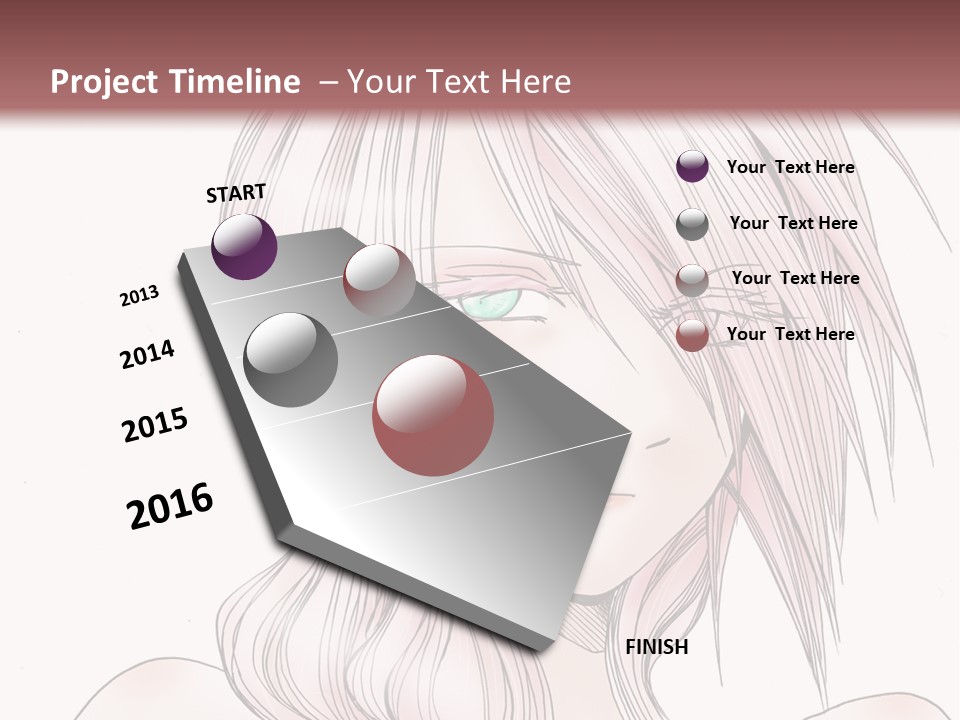 Project Timeline – Your Text Here

START

2013

2014

2015

2016

FINISH

Your Text Here

Your Text Here

Your Text Here

Your Text Here